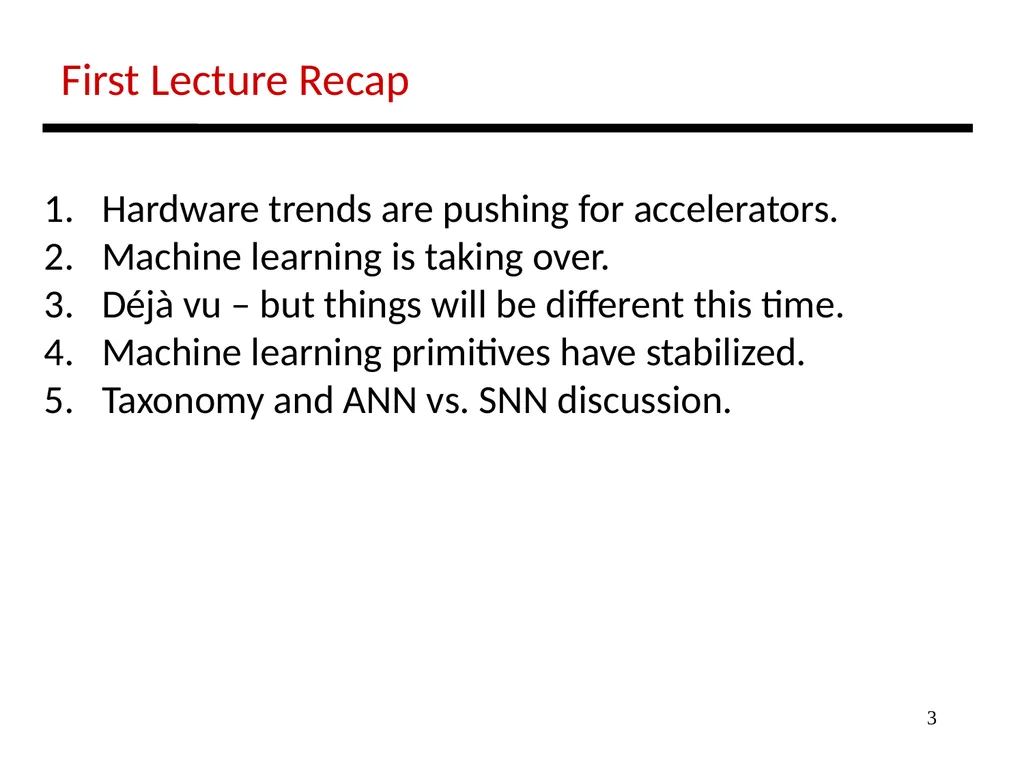 First Lecture Recap

1. Hardware trends are pushing for accelerators.
2. Machine learning is taking over.
3. Déjà vu – but things will be different this time.
4. Machine learning primitives have stabilized.
5. Taxonomy and ANN vs. SNN discussion.

3